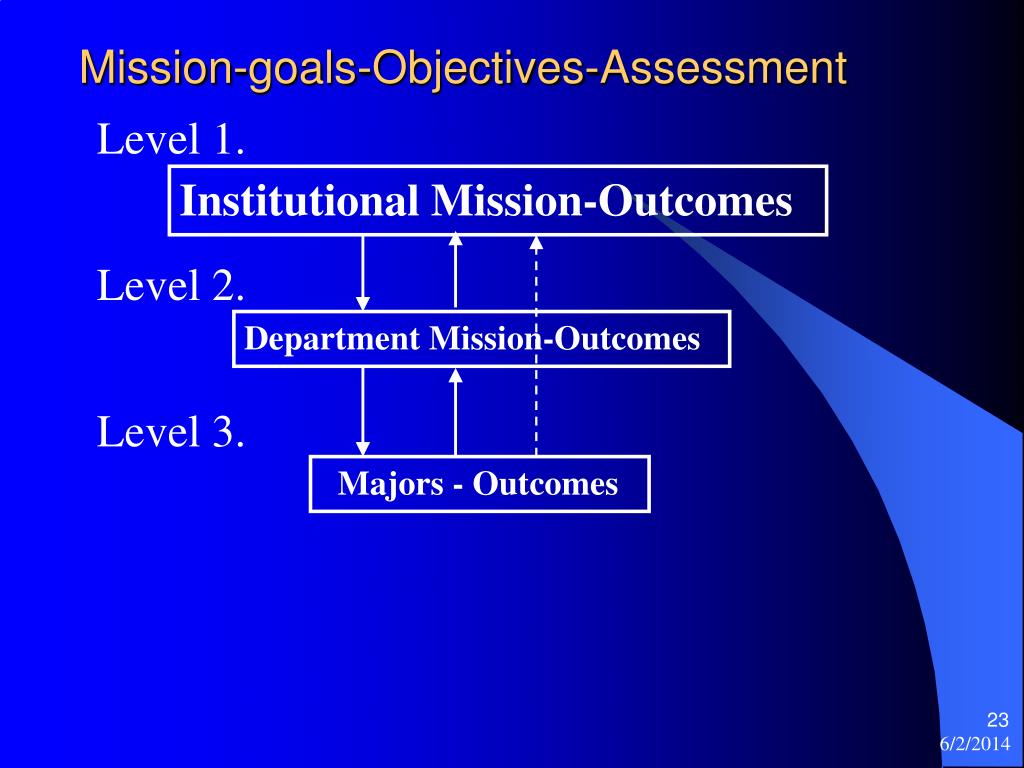 Mission-goals-Objectives-Assessment

Level 1.

Institutional Mission-Outcomes

Level 2.

Department Mission-Outcomes

Level 3.

Majors - Outcomes

23
6/2/2014